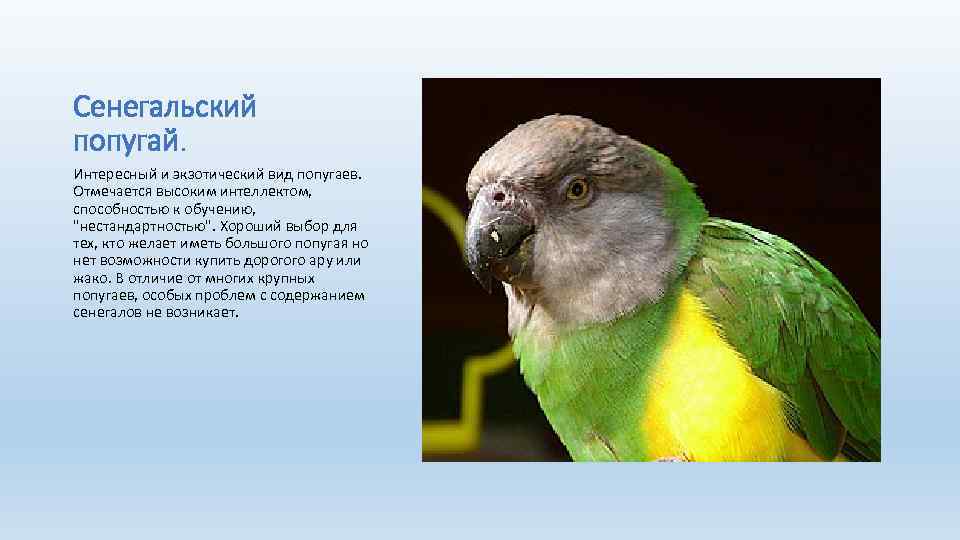 Сенегальский попугай.

Интересный и экзотический вид попугаев. Отмечается высоким интеллектом, способностью к обучению, "нестандартностью". Хороший выбор для тех, кто желает иметь большого попугая но нет возможности купить дорогого ару или жако. В отличие от многих крупных попугаев, особых проблем с содержанием сенегалов не возникает.